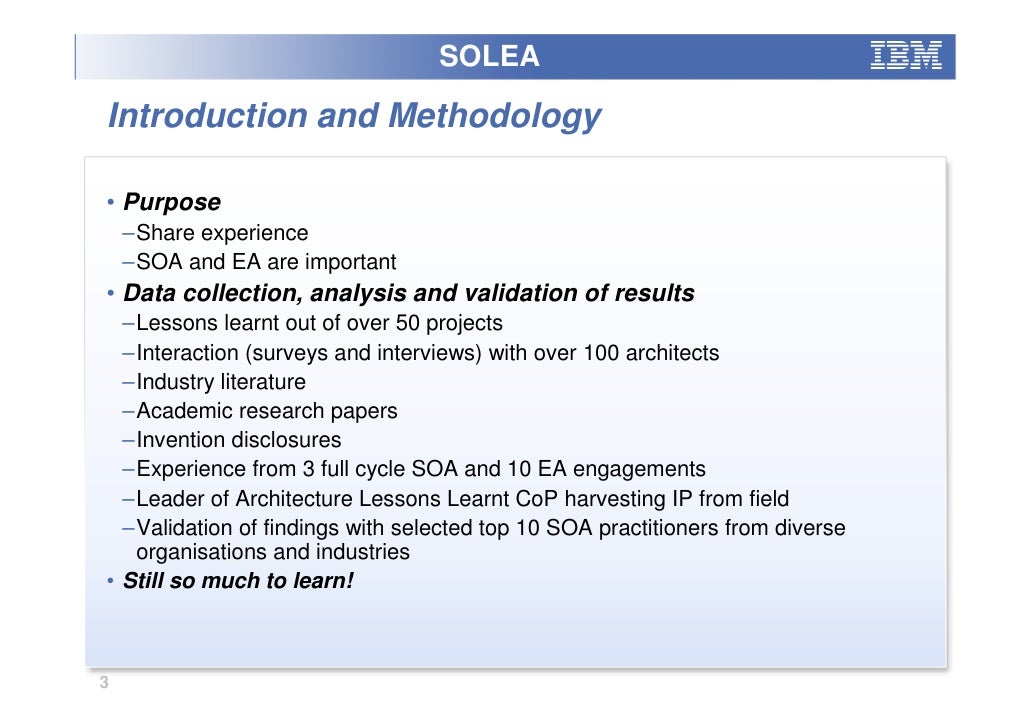 SOLEA

IBM

Introduction and Methodology

• Purpose
– Share experience
– SOA and EA are important
• Data collection, analysis and validation of results
– Lessons learnt out of over 50 projects
– Interaction (surveys and interviews) with over 100 architects
– Industry literature
– Academic research papers
– Invention disclosures
– Experience from 3 full cycle SOA and 10 EA engagements
– Leader of Architecture Lessons Learnt CoP harvesting IP from field
– Validation of findings with selected top 10 SOA practitioners from diverse organisations and industries
• Still so much to learn!

3